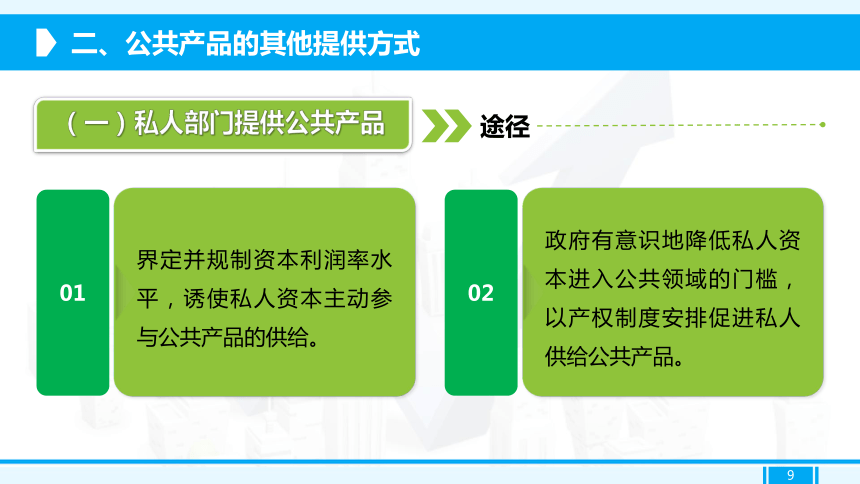 二、公共产品的其他提供方式

（一）私人部门提供公共产品

途径

01

界定并规制资本利润率水平，诱使私人资本主动参与公共产品的供给。

02

政府有意识地降低私人资本进入公共领域的门槛，以产权制度安排促进私人供给公共产品。

9